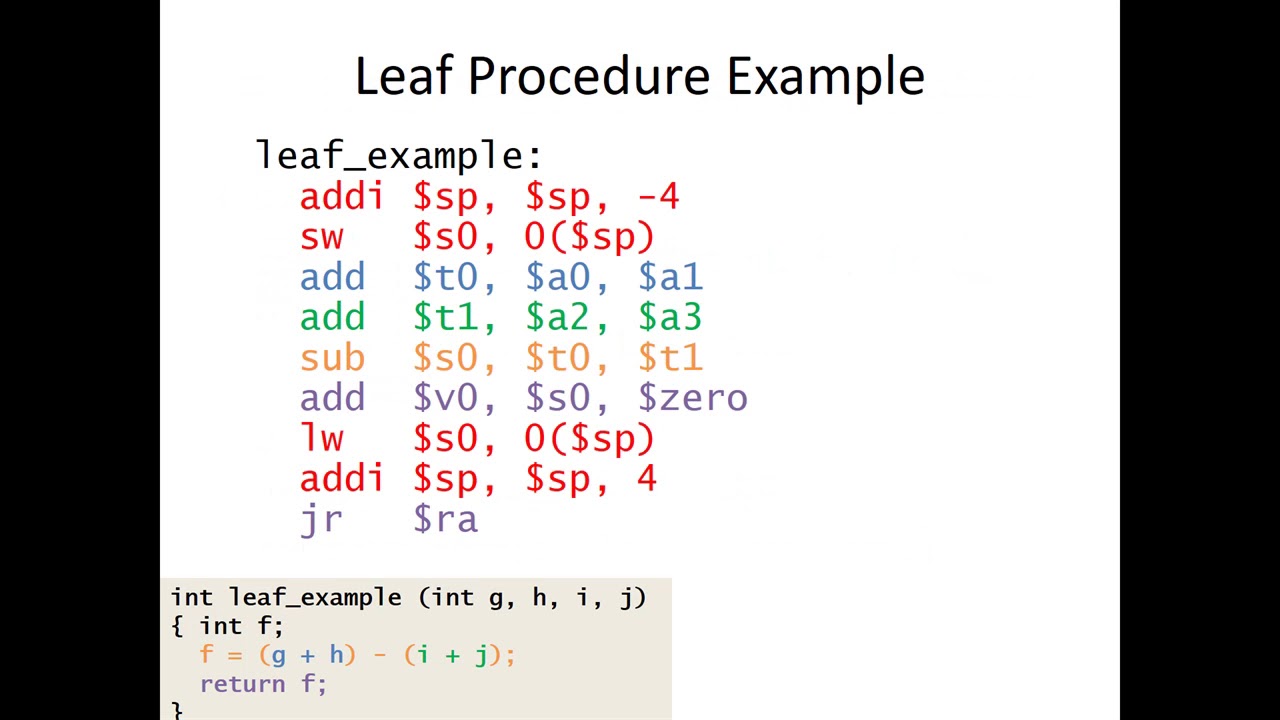 Leaf Procedure Example

leaf_example:
addi $sp, $sp, -4
sw $s0, 0($sp)
add $t0, $a0, $a1
add $t1, $a2, $a3
sub $s0, $t0, $t1
add $v0, $s0, $zero
lw $s0, 0($sp)
addi $sp, $sp, 4
jr $ra

int leaf_example (int g, h, i, j)
{ int f;
f = (g + h) - (i + j);
return f;
}